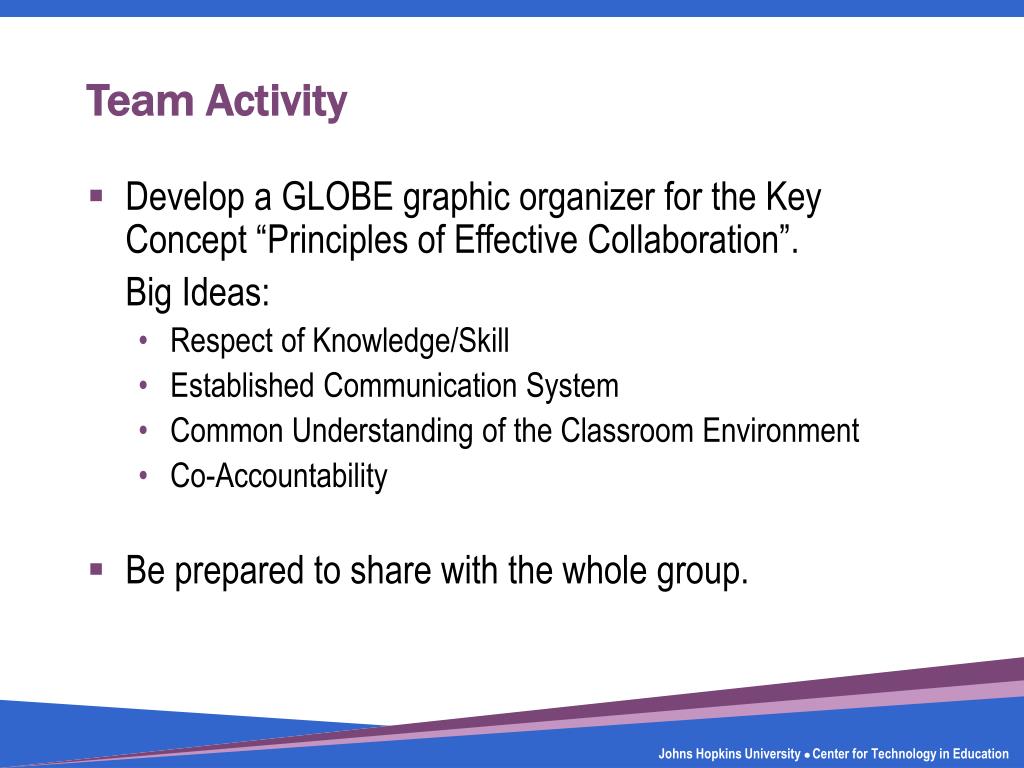 Team Activity

▪ Develop a GLOBE graphic organizer for the Key Concept “Principles of Effective Collaboration”.

Big Ideas:

• Respect of Knowledge/Skill
• Established Communication System
• Common Understanding of the Classroom Environment
• Co-Accountability

▪ Be prepared to share with the whole group.

Johns Hopkins University ● Center for Technology in Education